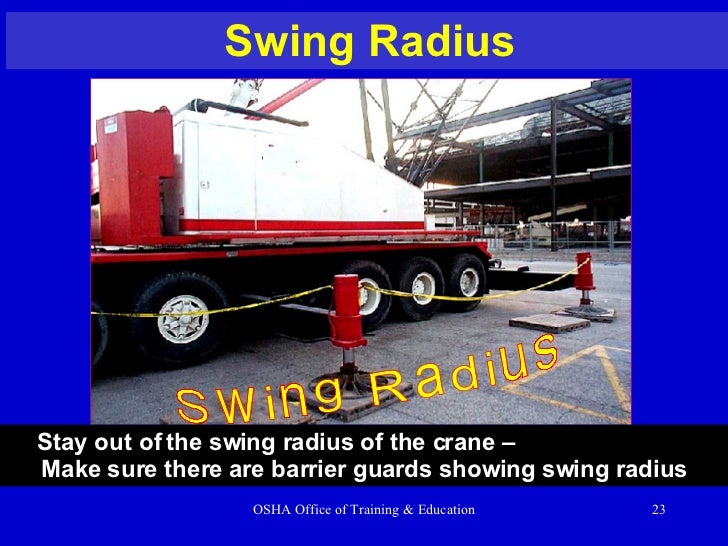 Swing Radius

Swing Radius

Stay out of the swing radius of the crane –
Make sure there are barrier guards showing swing radius

OSHA Office of Training & Education

23